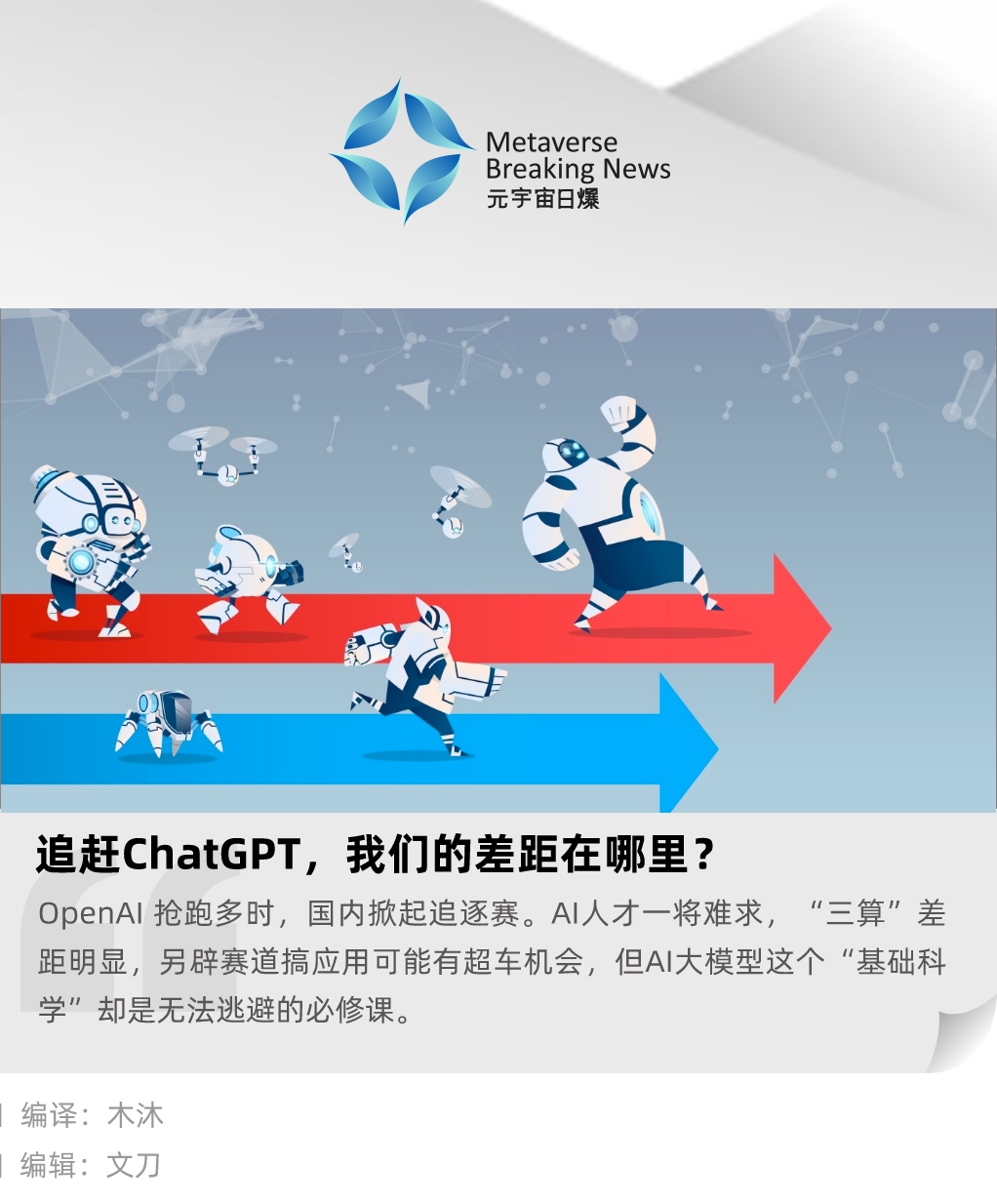 Metaverse
Breaking News
元宇宙日爆

追赶ChatGPT，我们的差距在哪里？

OpenAI 抢跑多时，国内掀起追逐赛。AI人才一将难求，“三算”差距明显，另辟赛道搞应用可能有超车机会，但AI大模型这个“基础科学”却是无法逃避的必修课。

编译：木沐
编辑：文刀